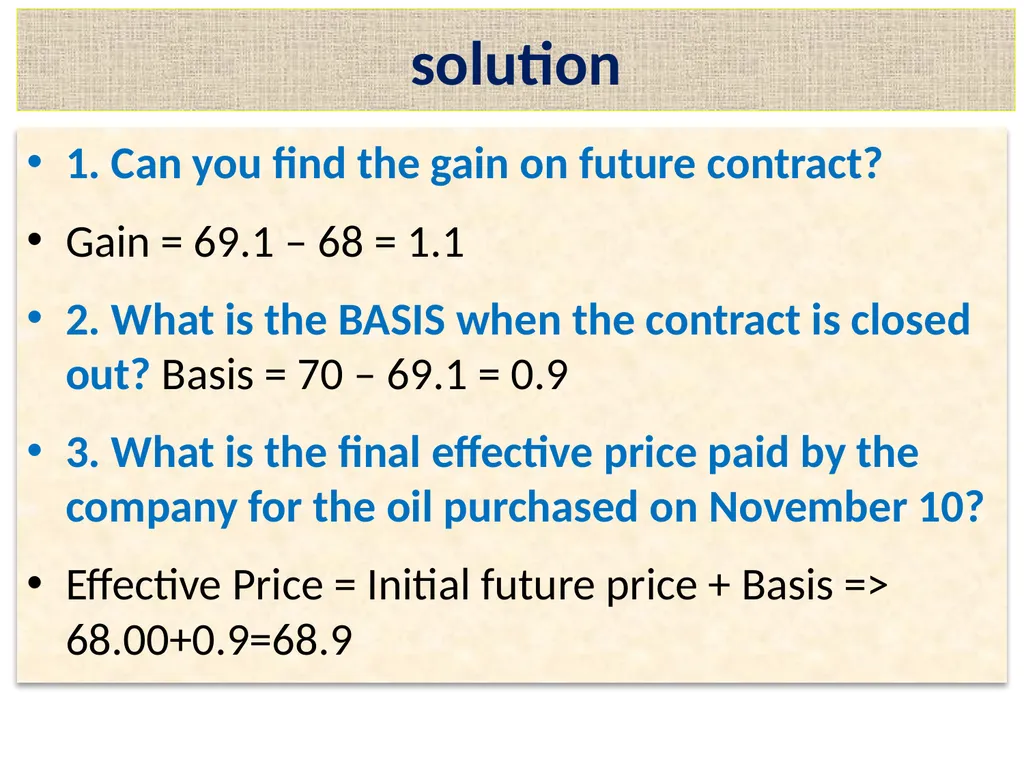 solution

• 1. Can you find the gain on future contract?

• Gain = 69.1 – 68 = 1.1

• 2. What is the BASIS when the contract is closed out? Basis = 70 – 69.1 = 0.9

• 3. What is the final effective price paid by the company for the oil purchased on November 10?

• Effective Price = Initial future price + Basis => 68.00+0.9=68.9